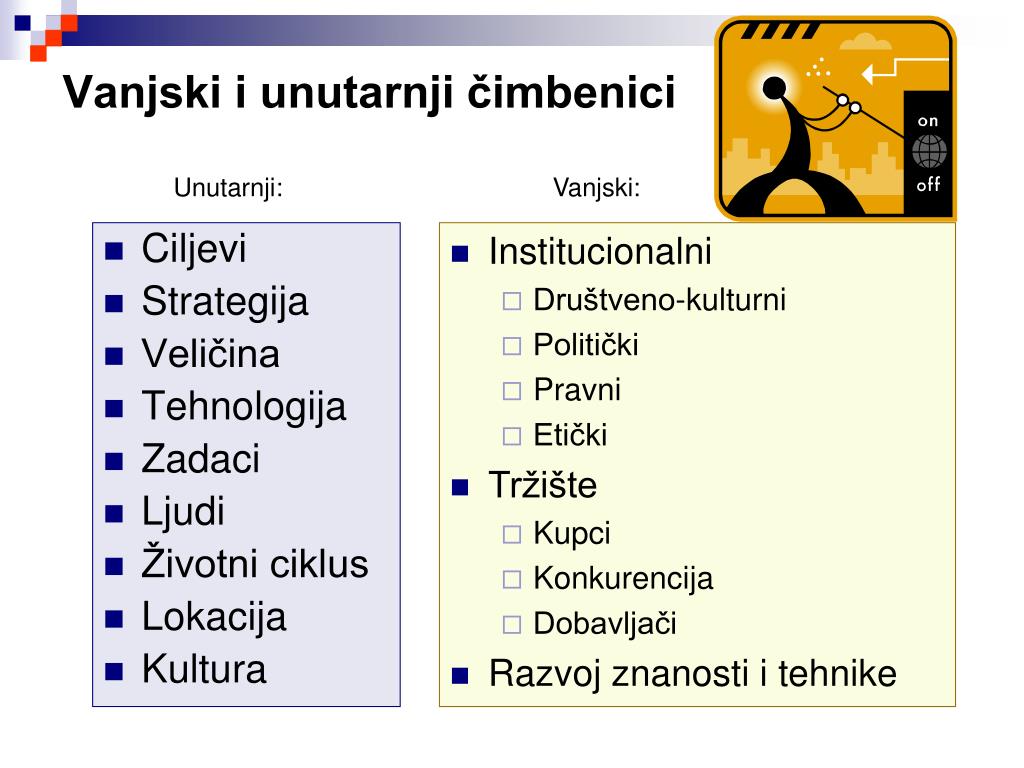 Vanjski i unutarnji čimbenici

on

off

Unutarnji:

- Ciljevi
- Strategija
- Veličina
- Tehnologija
- Zadaci
- Ljudi
- Životni ciklus
- Lokacija
- Kultura

Vanjski:

- Institucionalni
  - Društveno-kulturni
  - Politički
  - Pravni
  - Etički
- Tržište
  - Kupci
  - Konkurencija
  - Dobavljači
- Razvoj znanosti i tehnike